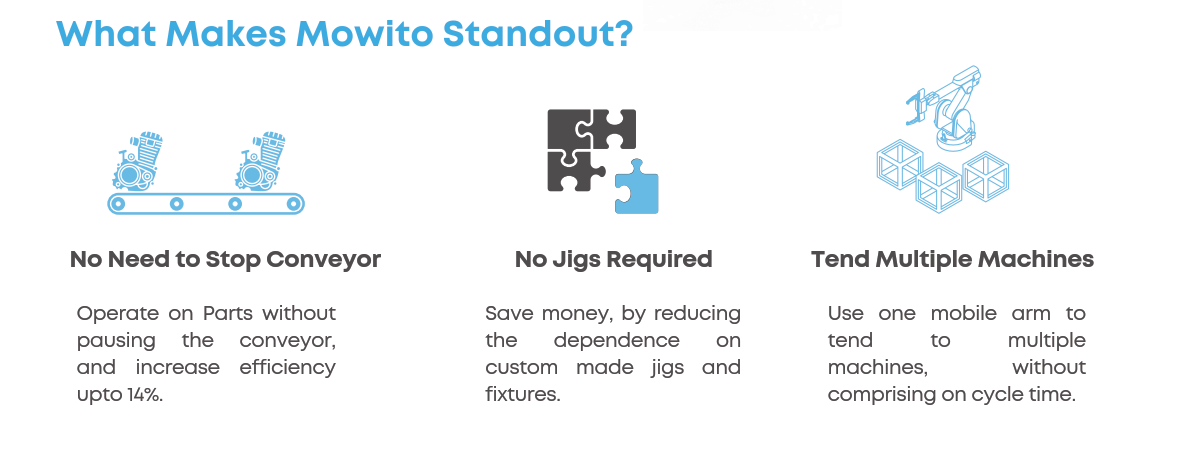 What Makes Mowito Standout?

No Need to Stop Conveyor

Operate on Parts without pausing the conveyor, and increase efficiency upto 14%.

No Jigs Required

Save money, by reducing the dependence on custom made jigs and fixtures.

Tend Multiple Machines

Use one mobile arm to tend to multiple machines, without comprising on cycle time.